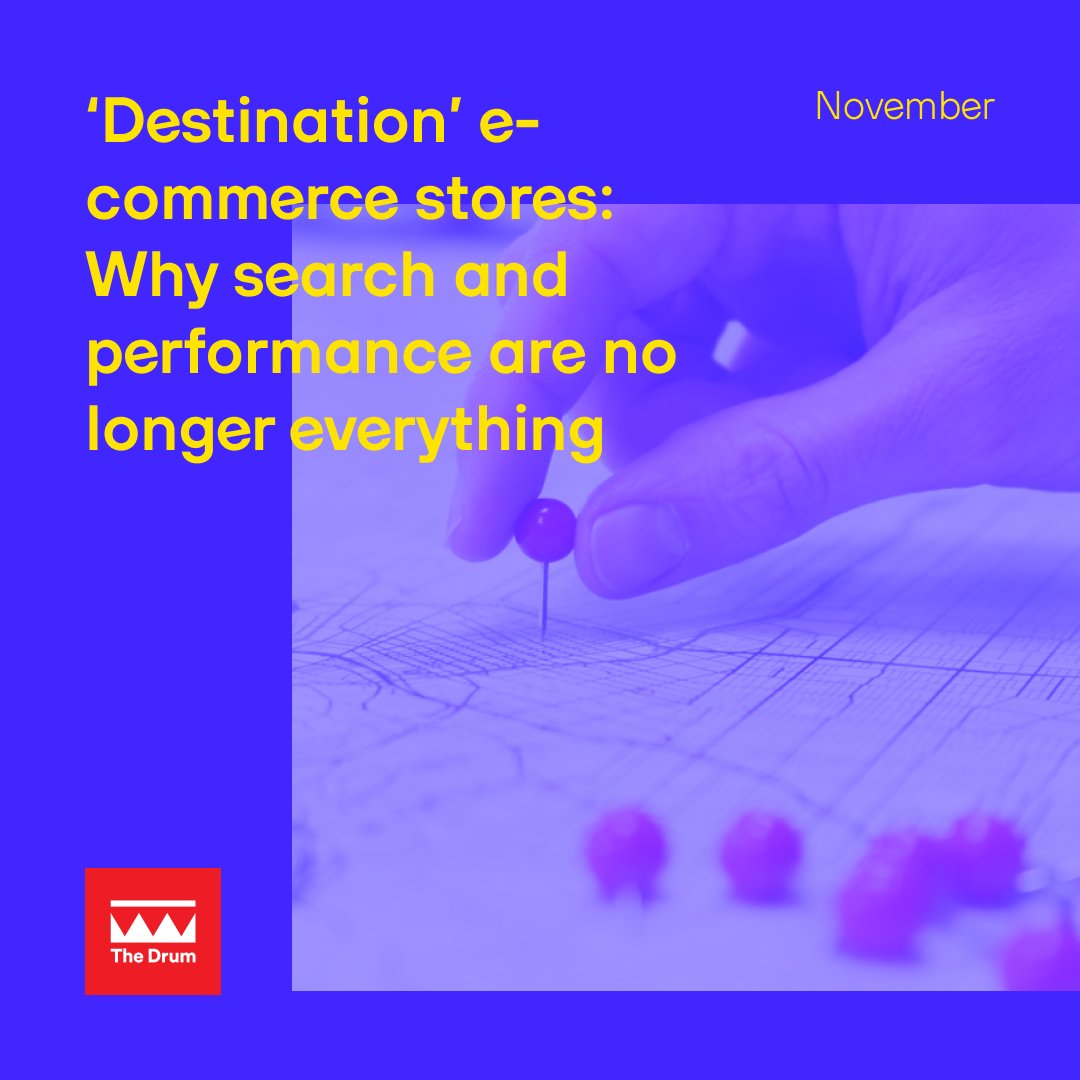 ‘Destination’ e-commerce stores: Why search and performance are no longer everything

November

The Drum